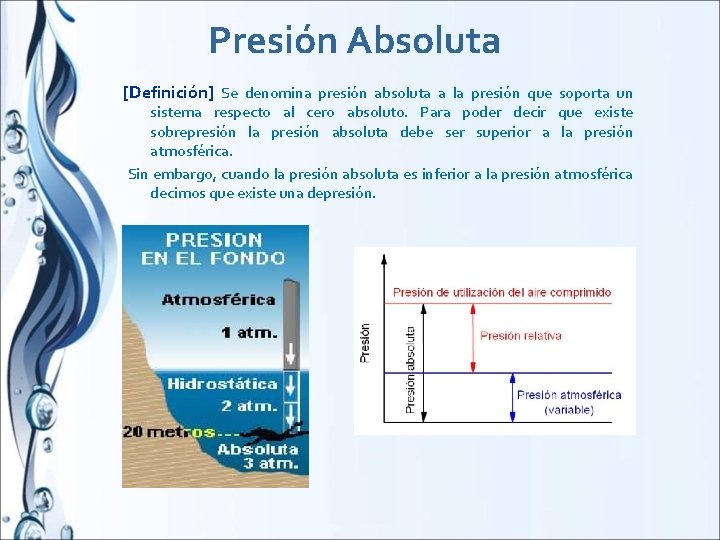 Presión Absoluta

[Definición] Se denomina presión absoluta a la presión que soporta un sistema respecto al cero absoluto. Para poder decir que existe sobrepresión la presión absoluta debe ser superior a la presión atmosférica.

Sin embargo, cuando la presión absoluta es inferior a la presión atmosférica decimos que existe una depresión.

PRESION EN EL FONDO

Atmosférica

1 atm.

Hidrostática

2 atm.

20 metros

Absoluta
3 atm.

Presión

Presión de utilización del aire comprimido

Presión absoluta

Presión relativa

Presión atmosférica (variable)